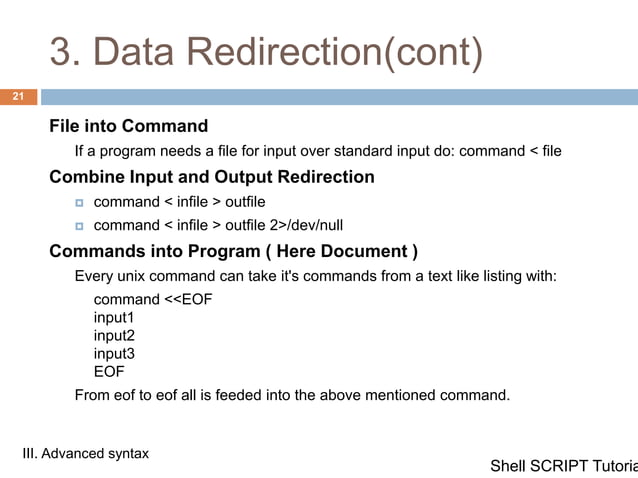 3. Data Redirection(cont)

21

File into Command

If a program needs a file for input over standard input do: command < file

Combine Input and Output Redirection

command < infile > outfile

command < infile > outfile 2>/dev/null

Commands into Program ( Here Document )

Every unix command can take it's commands from a text like listing with:

command <<EOF
input1
input2
input3
EOF

From eof to eof all is feeded into the above mentioned command.

III. Advanced syntax

Shell SCRIPT Tutoria